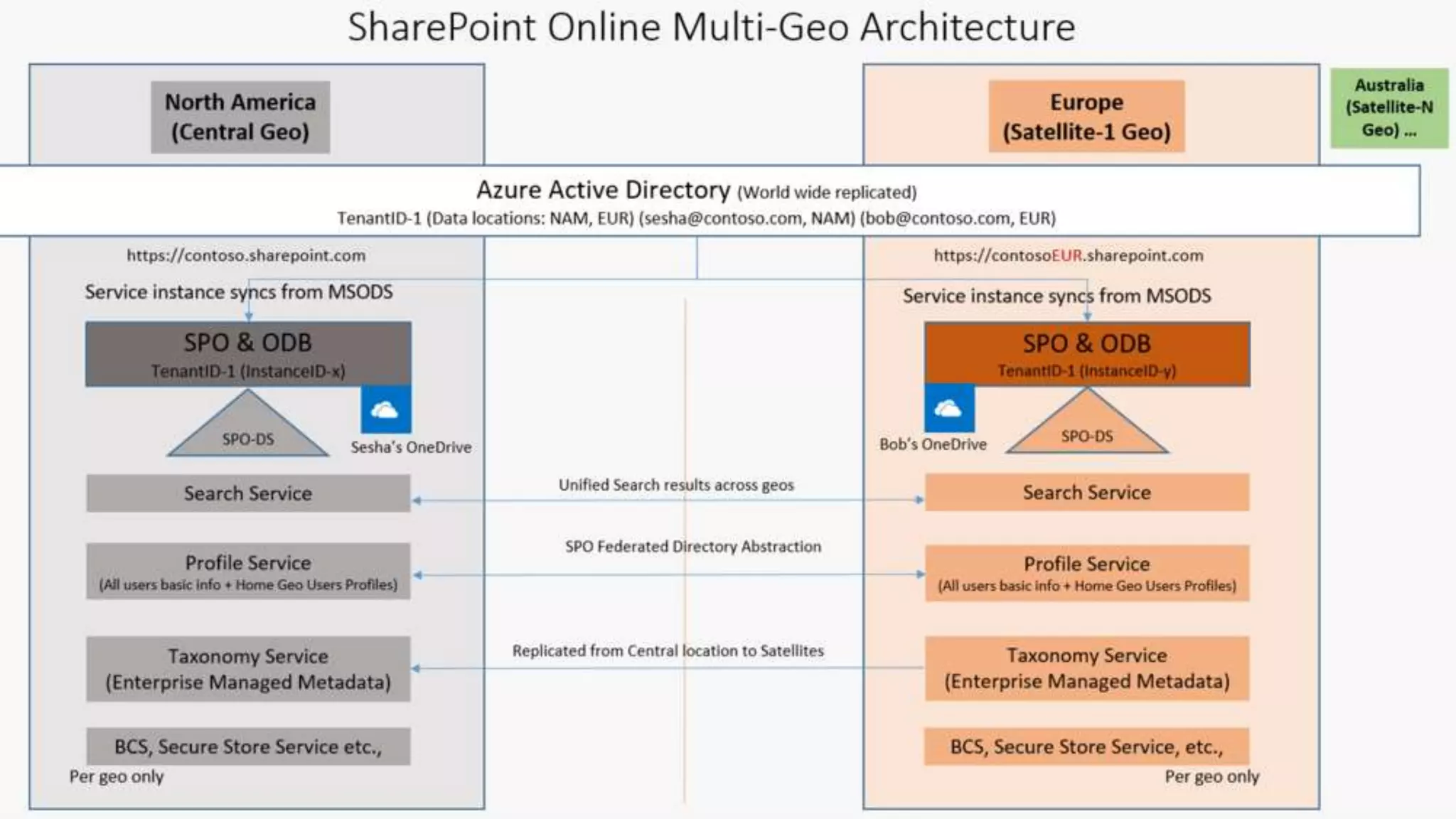 SharePoint Online Multi-Geo Architecture

North America (Central Geo)

Europe (Satellite-1 Geo)

Australia (Satellite-N Geo) ...

Azure Active Directory (World wide replicated)
TenantID-1 (Data locations: NAM, EUR) (sesha@contoso.com, NAM) (bob@contoso.com, EUR)

https://contoso.sharepoint.com

Service instance syncs from MSODS

SPO & ODB
TenantID-1 (InstanceID-x)

SPO-DS

Sesha's OneDrive

Search Service

Profile Service
(All users basic info + Home Geo Users Profiles)

Taxonomy Service
(Enterprise Managed Metadata)

BCS, Secure Store Service etc.,

Per geo only

Unified Search results across geos

SPO Federated Directory Abstraction

Replicated from Central location to Satellites

https://contosoEUR.sharepoint.com

Service instance syncs from MSODS

SPO & ODB
TenantID-1 (InstanceID-y)

Bob's OneDrive

SPO-DS

Search Service

Profile Service
(All users basic info + Home Geo Users Profiles)

Taxonomy Service
(Enterprise Managed Metadata)

BCS, Secure Store Service, etc.,

Per geo only